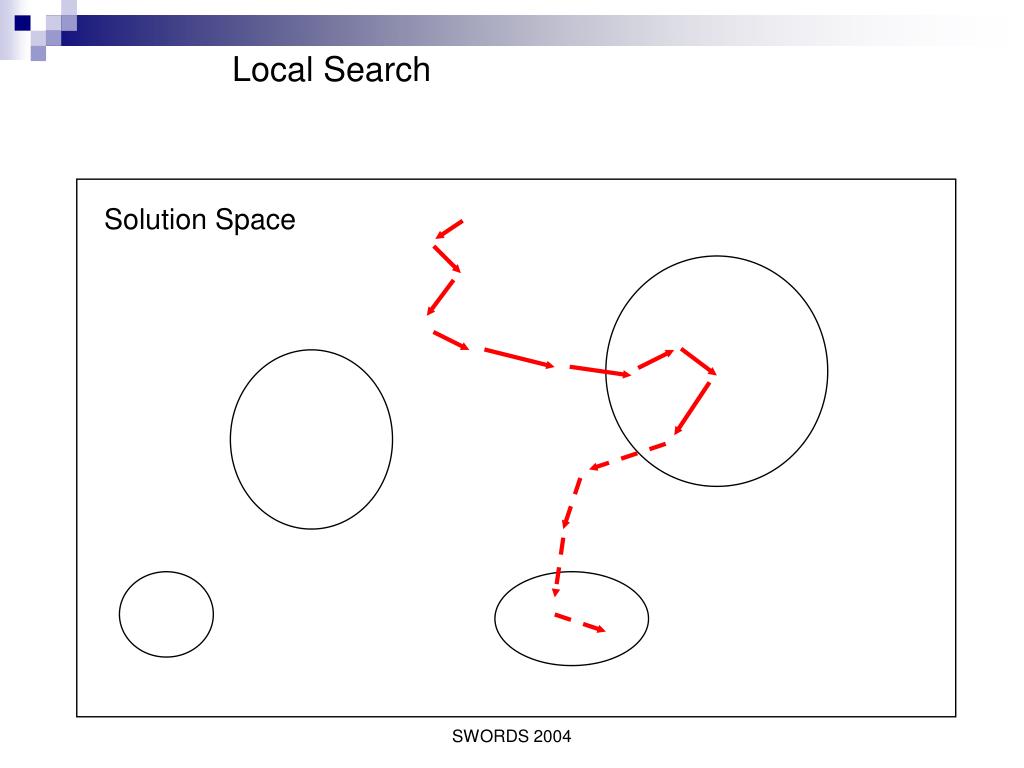 Local Search

Solution Space

SWORDS 2004